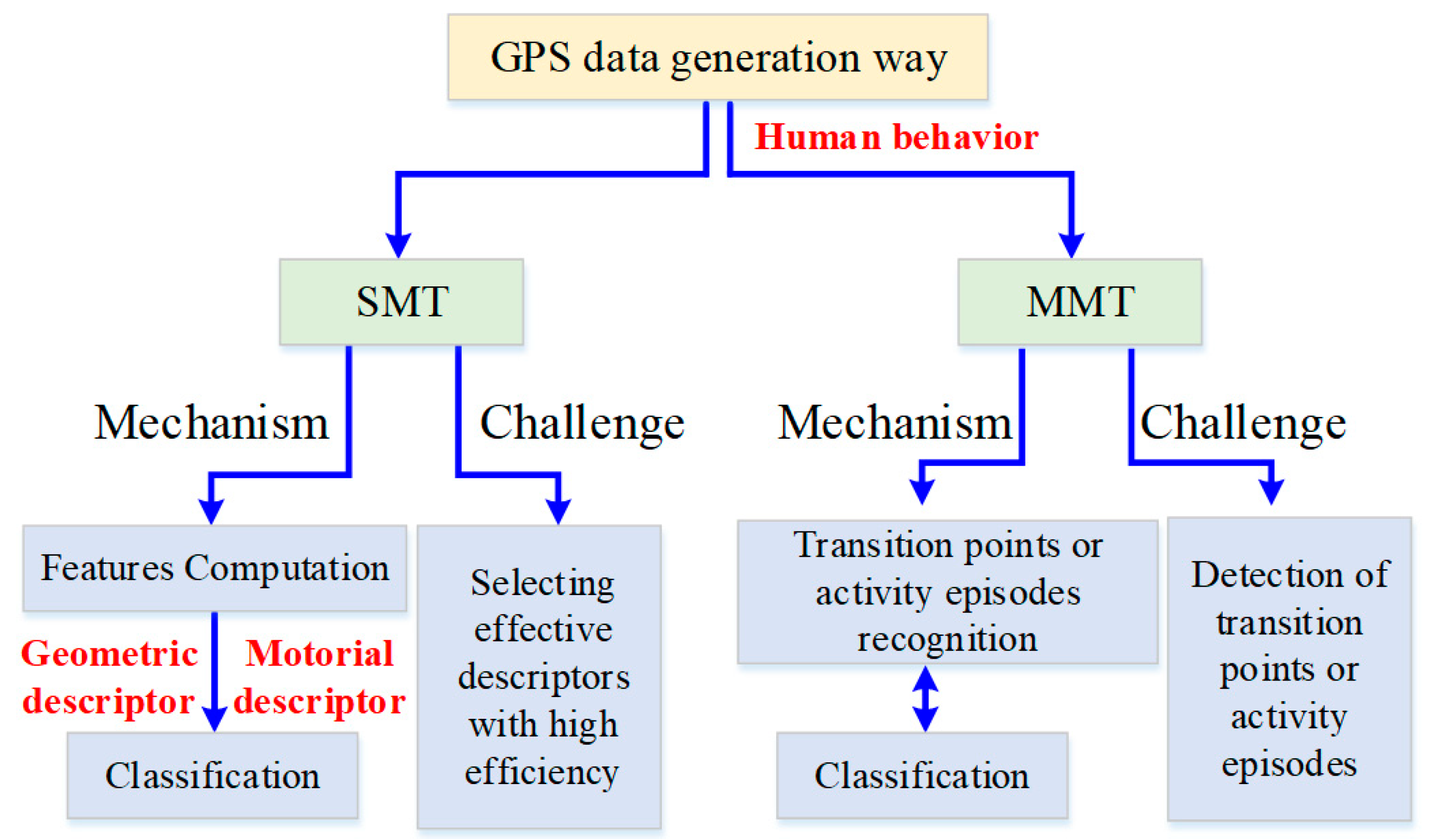 GPS data generation way

Human behavior

SMT

MMT

Mechanism

Challenge

Mechanism

Challenge

Features Computation

Geometric descriptor

Motorial descriptor

Classification

Selecting effective descriptors with high efficiency

Transition points or activity episodes recognition

Classification

Detection of transition points or activity episodes